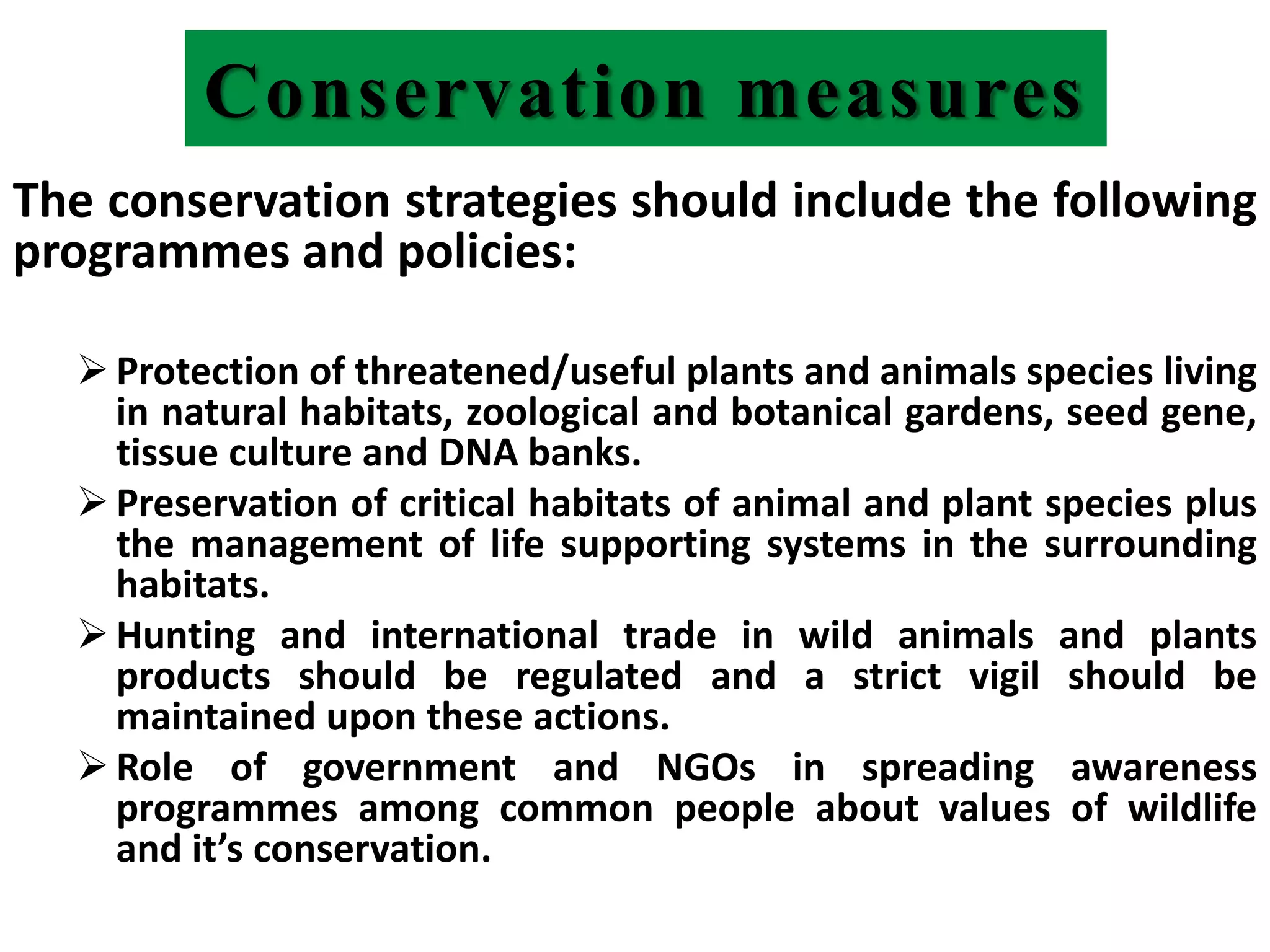 Conservation measures

The conservation strategies should include the following programmes and policies:

➢ Protection of threatened/useful plants and animals species living in natural habitats, zoological and botanical gardens, seed gene, tissue culture and DNA banks.

➢ Preservation of critical habitats of animal and plant species plus the management of life supporting systems in the surrounding habitats.

➢ Hunting and international trade in wild animals and plants products should be regulated and a strict vigil should be maintained upon these actions.

➢ Role of government and NGOs in spreading awareness programmes among common people about values of wildlife and it’s conservation.